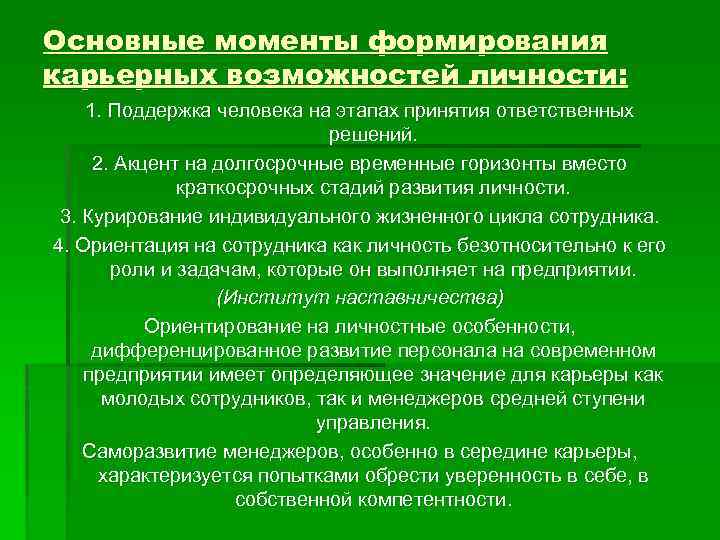 Основные моменты формирования карьерных возможностей личности:

1. Поддержка человека на этапах принятия ответственных решений.

2. Акцент на долгосрочные временные горизонты вместо краткосрочных стадий развития личности.

3. Курирование индивидуального жизненного цикла сотрудника.

4. Ориентация на сотрудника как личность безотносительно к его роли и задачам, которые он выполняет на предприятии.

(Институт наставничества)

Ориентирование на личностные особенности, дифференцированное развитие персонала на современном предприятии имеет определяющее значение для карьеры как молодых сотрудников, так и менеджеров средней ступени управления.

Саморазвитие менеджеров, особенно в середине карьеры, характеризуется попытками обрести уверенность в себе, в собственной компетентности.